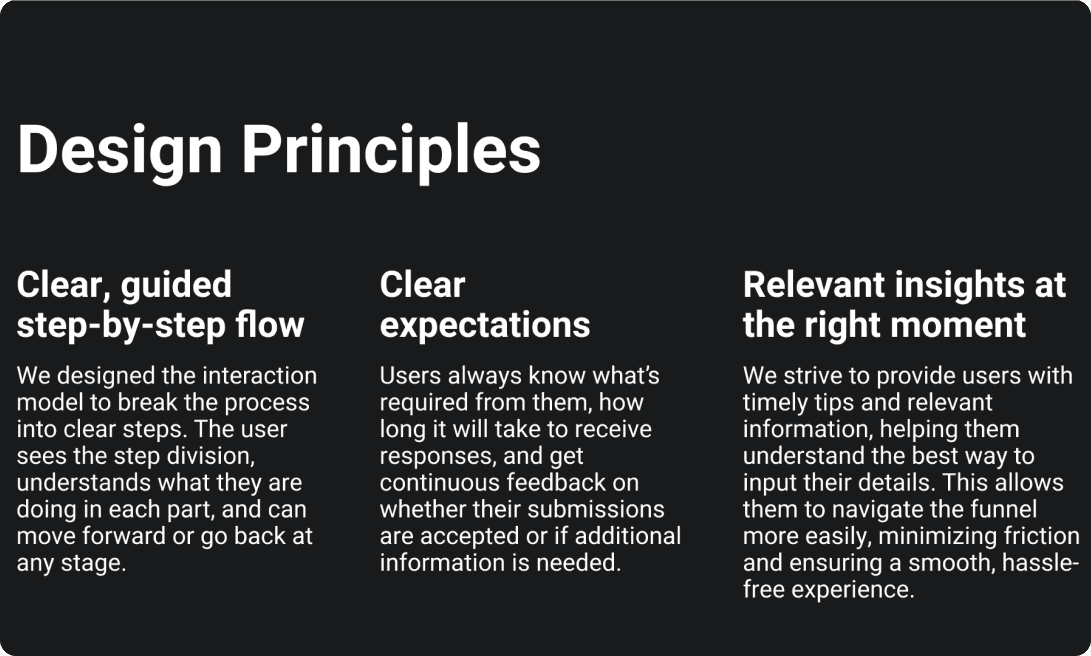 Design Principles

Clear, guided step-by-step flow

We designed the interaction model to break the process into clear steps. The user sees the step division, understands what they are doing in each part, and can move forward or go back at any stage.

Clear expectations

Users always know what's required from them, how long it will take to receive responses, and get continuous feedback on whether their submissions are accepted or if additional information is needed.

Relevant insights at the right moment

We strive to provide users with timely tips and relevant information, helping them understand the best way to input their details. This allows them to navigate the funnel more easily, minimizing friction and ensuring a smooth, hassle-free experience.